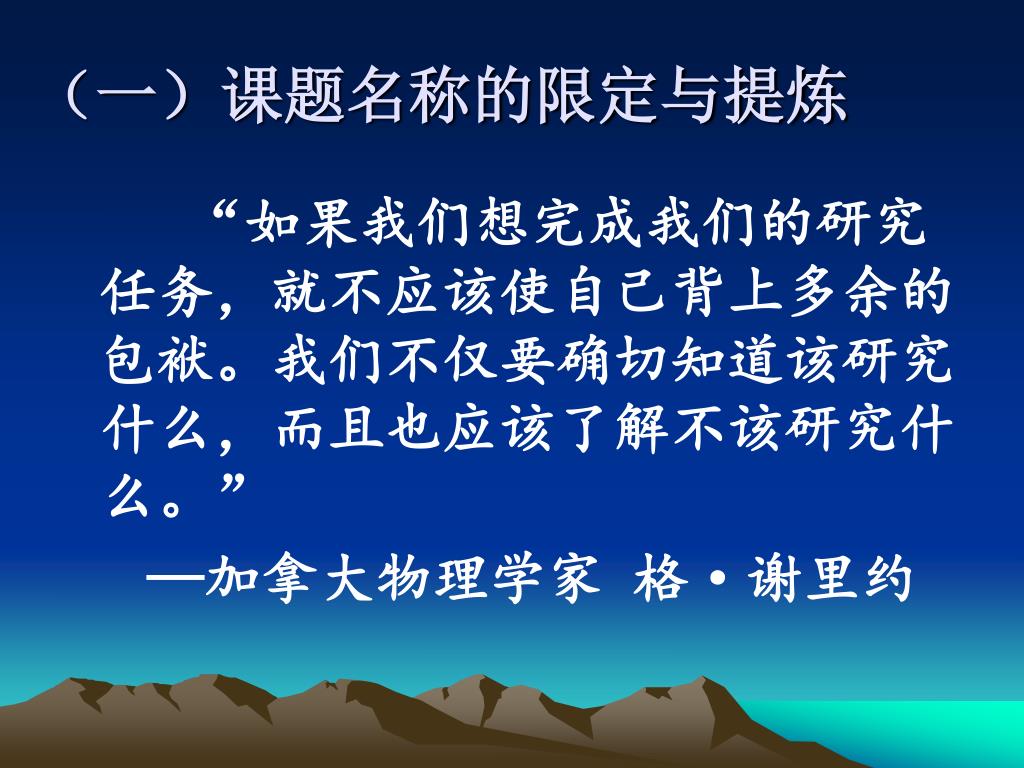 （一）课题名称的限定与提炼

“如果我们想完成我们的研究任务，就不应该使自己背上多余的包袱。我们不仅要确切知道该研究什么，而且也应该了解不该研究什么。”

—加拿大物理学家 格·谢里约